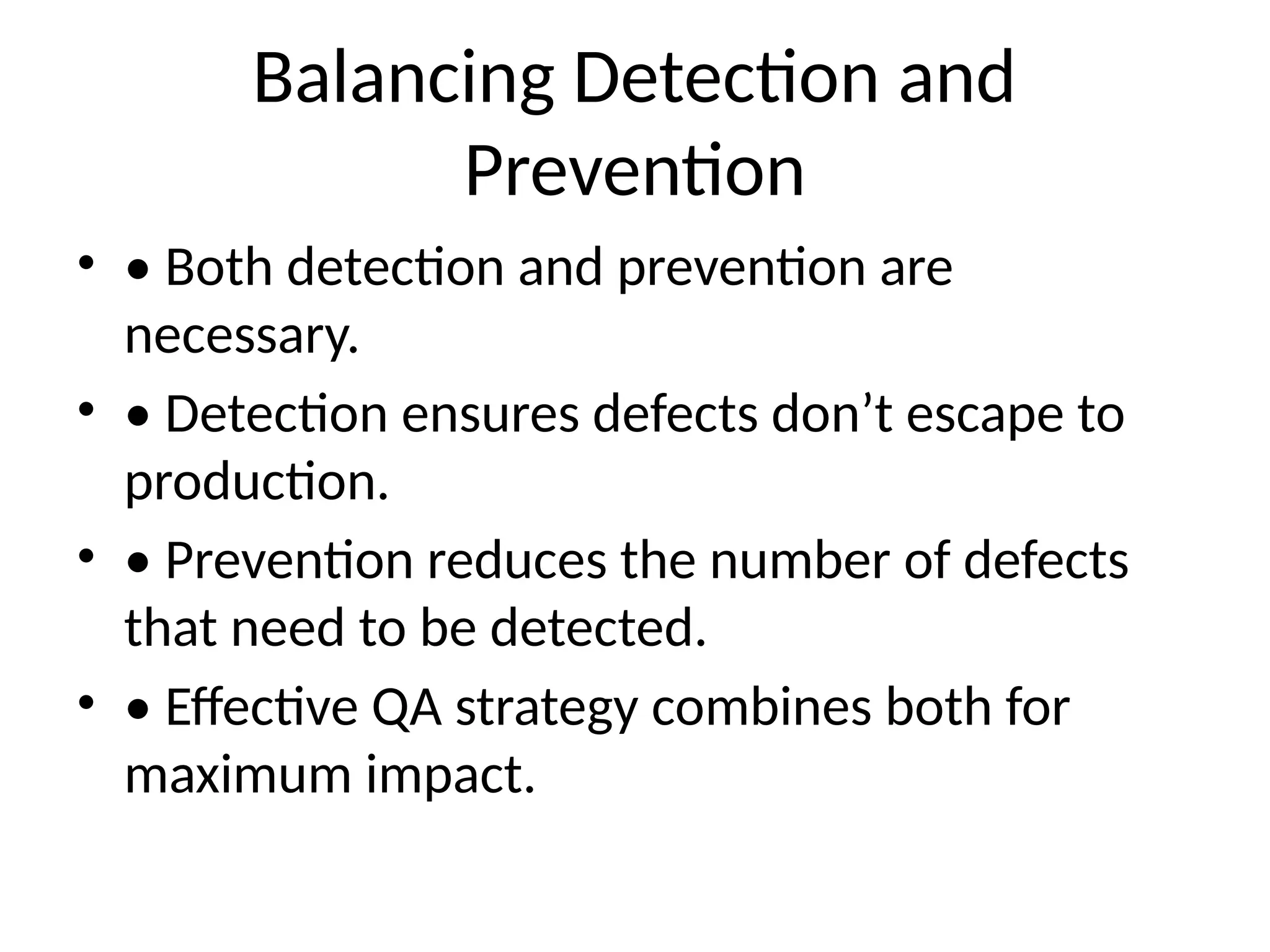 Balancing Detection and Prevention

• • Both detection and prevention are necessary.
• • Detection ensures defects don’t escape to production.
• • Prevention reduces the number of defects that need to be detected.
• • Effective QA strategy combines both for maximum impact.